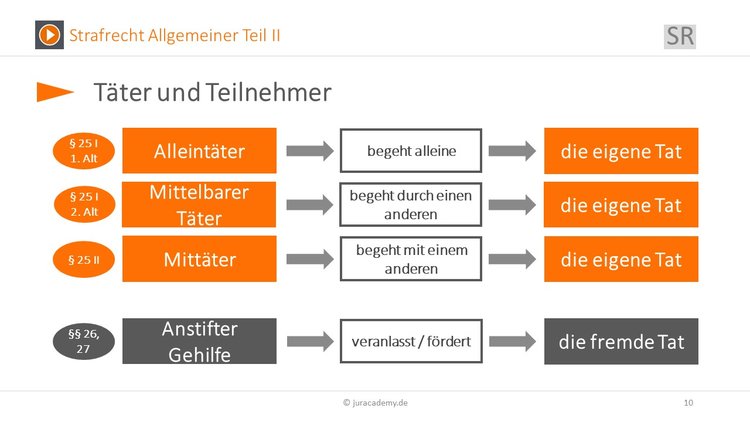 Strafrecht Allgemeiner Teil II

SR

Täter und Teilnehmer

§ 25 I 1. Alt

Alleintäter

begeht alleine

die eigene Tat

§ 25 I 2. Alt

Mittelbarer Täter

begeht durch einen anderen

die eigene Tat

§ 25 II

Mittäter

begeht mit einem anderen

die eigene Tat

§§ 26, 27

Anstifter Gehilfe

veranlasst / fördert

die fremde Tat

© juracademy.de

10